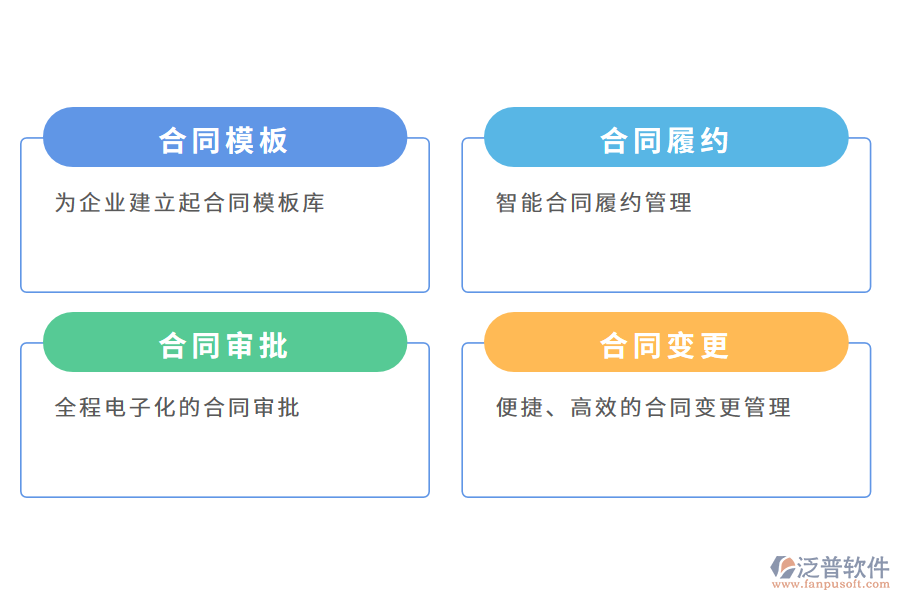 合同模板

为企业建立起合同模板库

合同履约

智能合同履约管理

合同审批

全程电子化的合同审批

合同变更

便捷、高效的合同变更管理

泛普软件
www.fanpusoft.com